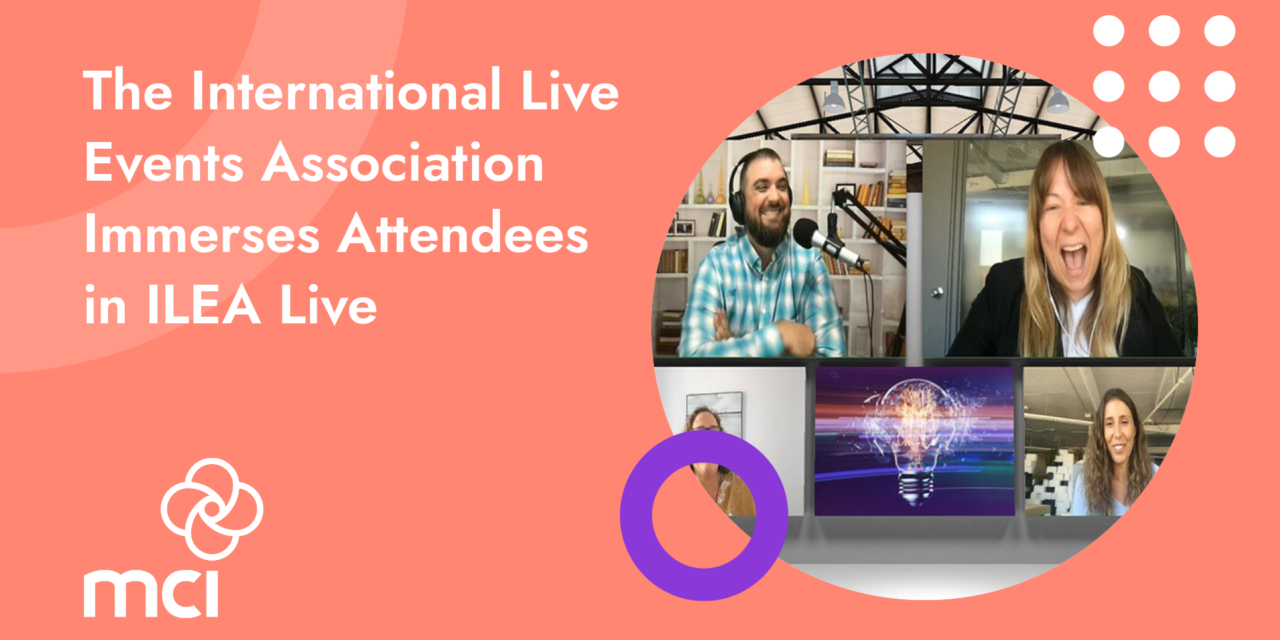 The International Live Events Association Immerses Attendees in ILEA Live

mci